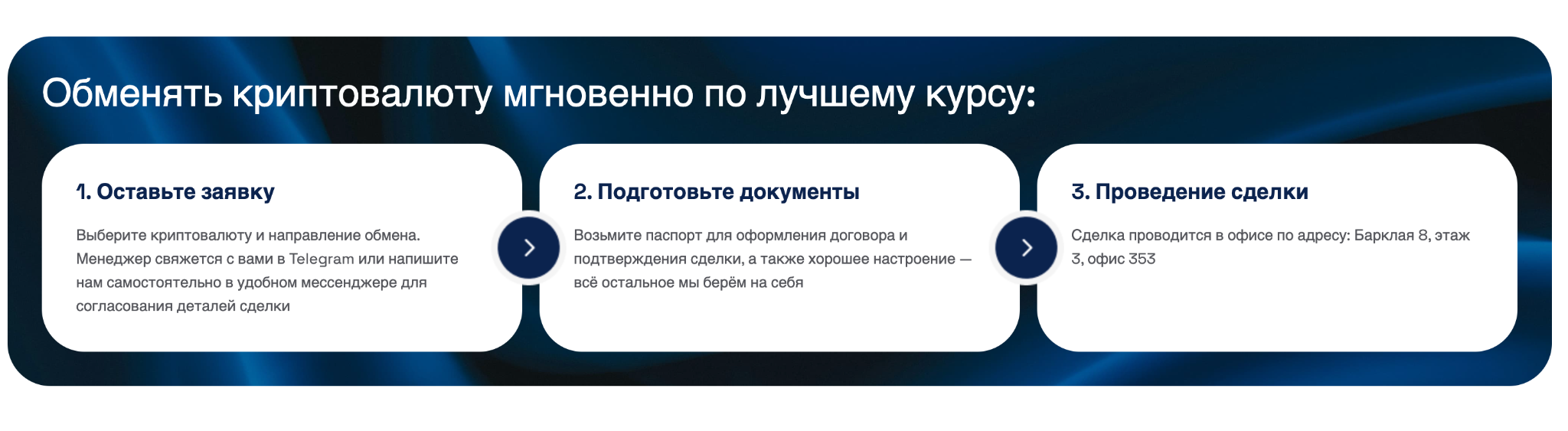 Обменять криптовалюту мгновенно по лучшему курсу:

1. Оставьте заявку

Выберите криптовалюту и направление обмена. Менеджер свяжется с вами в Telegram или напишите нам самостоятельно в удобном мессенджере для согласования деталей сделки

2. Подготовьте документы

Возьмите паспорт для оформления договора и подтверждения сделки, а также хорошее настроение — всё остальное мы берём на себя

3. Проведение сделки

Сделка проводится в офисе по адресу: Барклая 8, этаж 3, офис 353